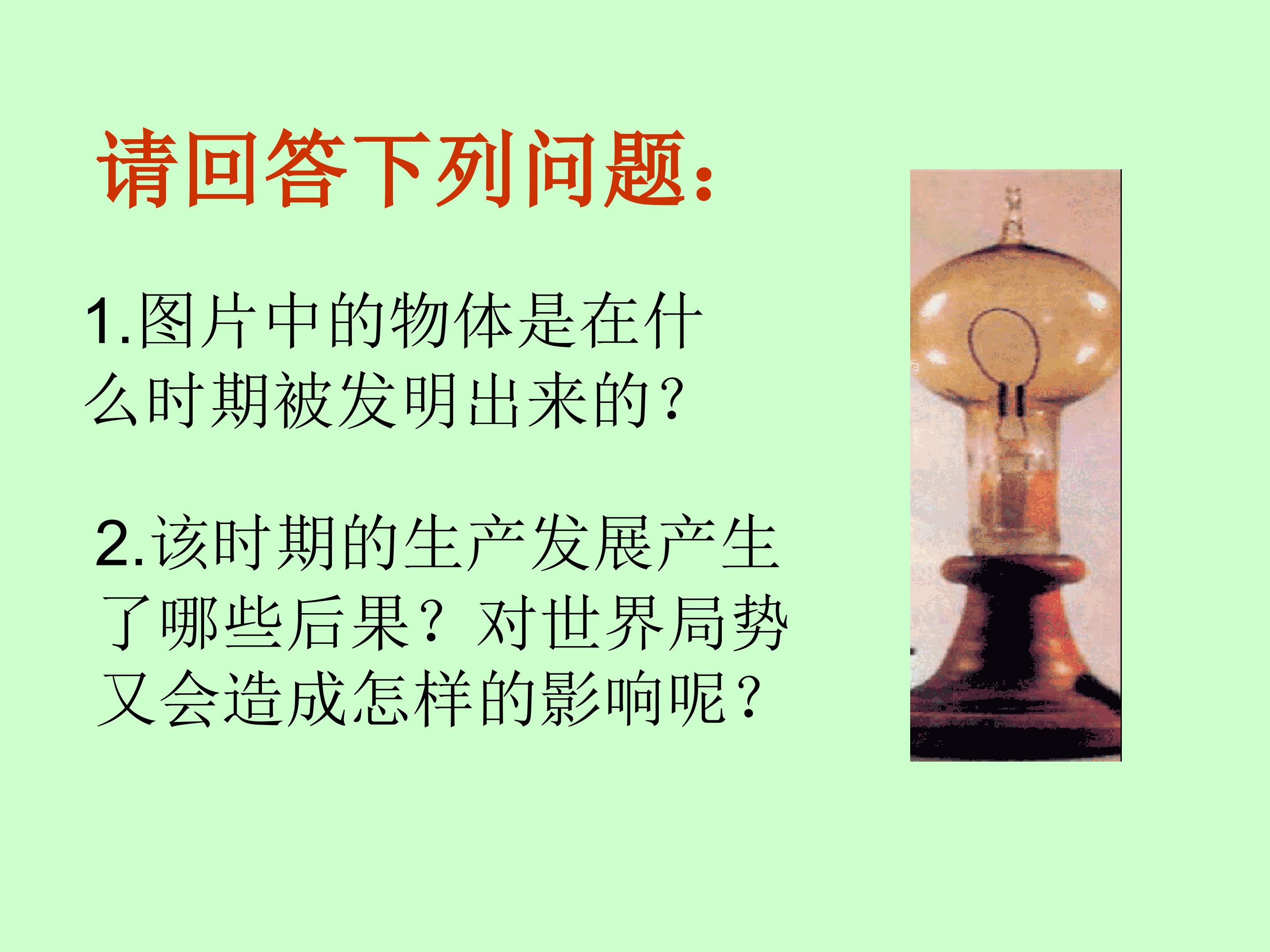 请回答下列问题：

1.图片中的物体是在什么时期被发明出来的？

2.该时期的生产发展产生了哪些后果？对世界局势又会造成怎样的影响呢？